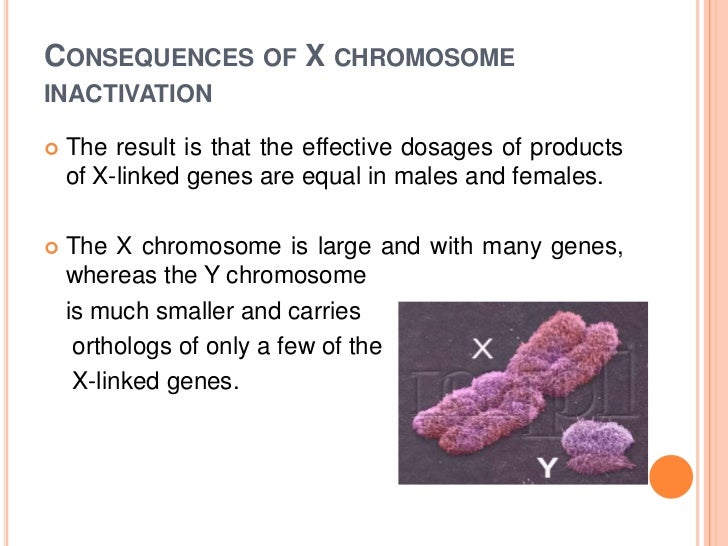 CONSEQUENCES OF X CHROMOSOME INACTIVATION

The result is that the effective dosages of products of X-linked genes are equal in males and females.

The X chromosome is large and with many genes, whereas the Y chromosome is much smaller and carries orthologs of only a few of the X-linked genes.

X

Y